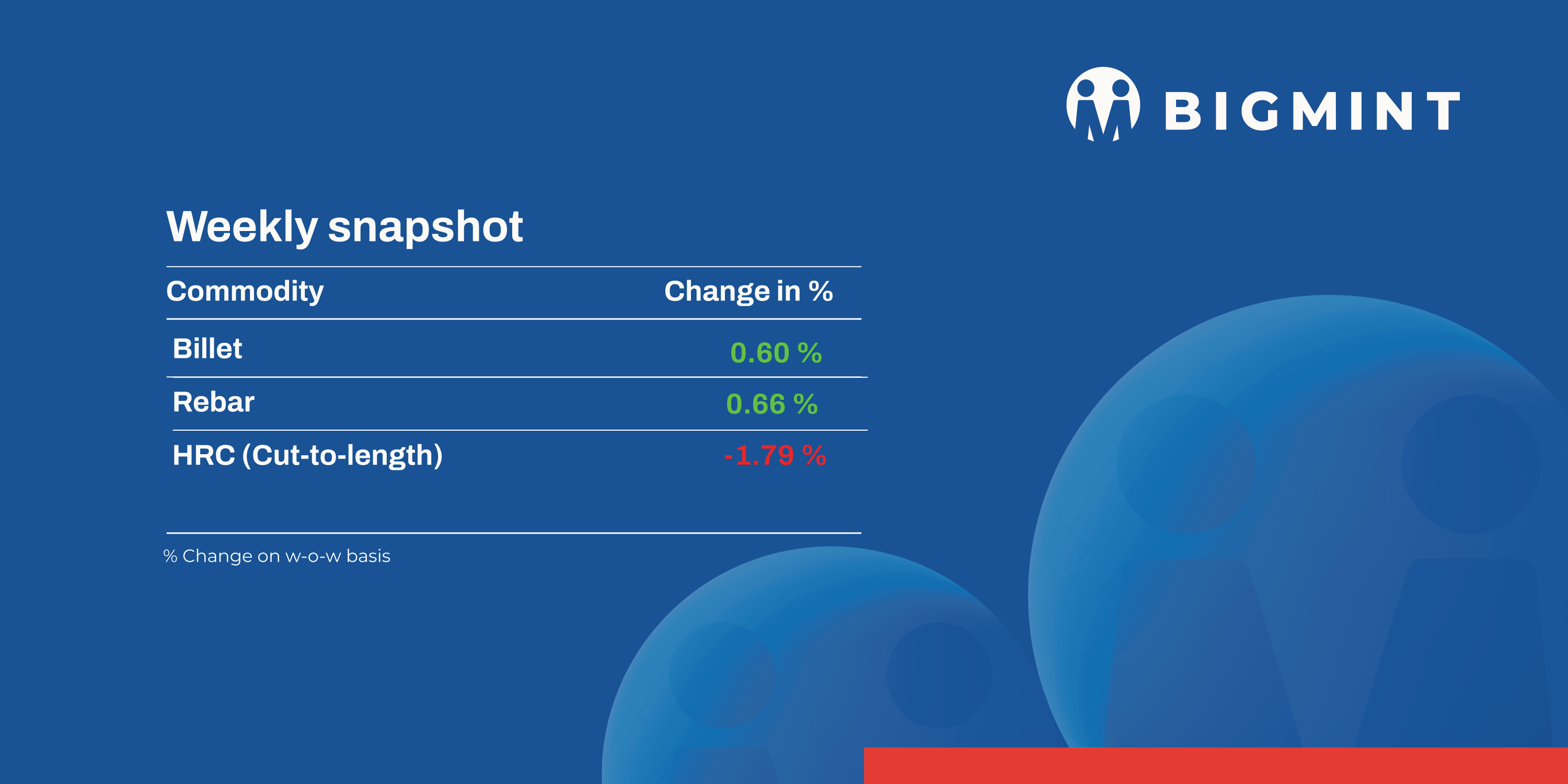 BIGMINT

Weekly snapshot

| Commodity | Change in % |
|---|---|
| Billet | 0.60 % |
| Rebar | 0.66 % |
| HRC (Cut-to-length) | -1.79 % |

% Change on w-o-w basis